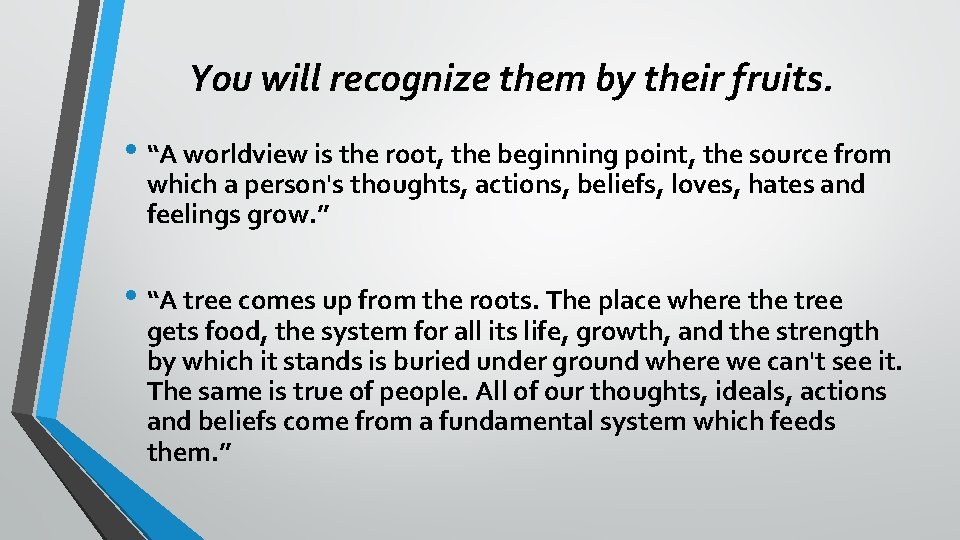 You will recognize them by their fruits.

• “A worldview is the root, the beginning point, the source from which a person's thoughts, actions, beliefs, loves, hates and feelings grow.”

• “A tree comes up from the roots. The place where the tree gets food, the system for all its life, growth, and the strength by which it stands is buried under ground where we can't see it. The same is true of people. All of our thoughts, ideals, actions and beliefs come from a fundamental system which feeds them.”